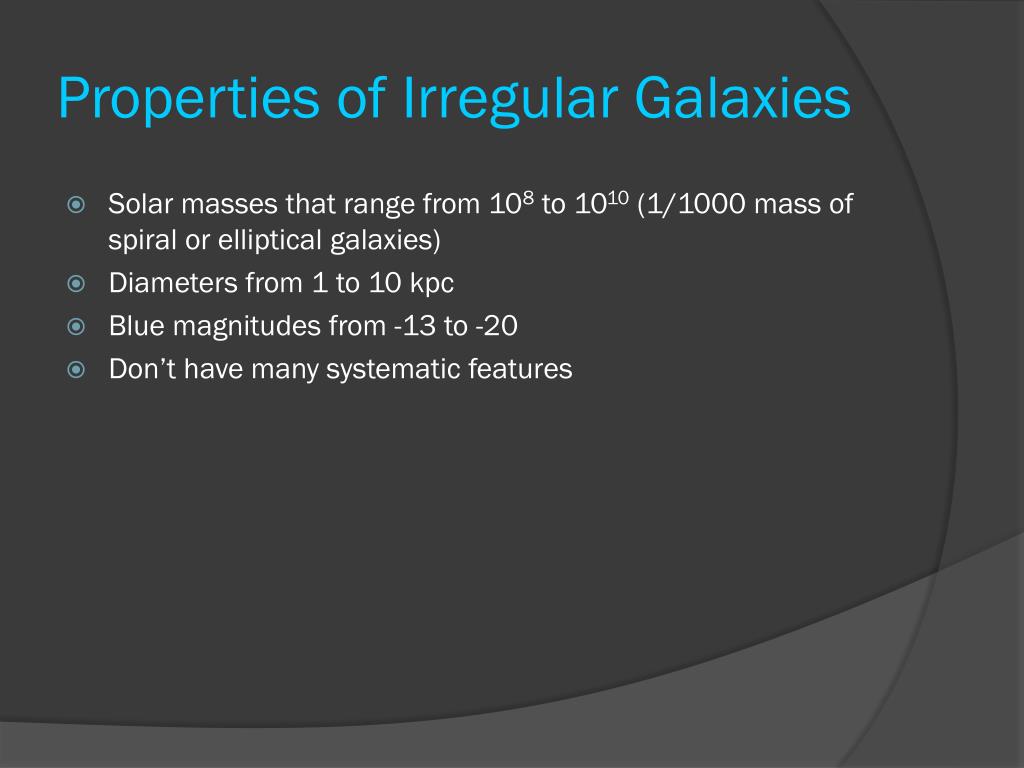 Properties of Irregular Galaxies

Solar masses that range from $10^8$ to $10^{10}$ (1/1000 mass of spiral or elliptical galaxies)

Diameters from 1 to 10 kpc

Blue magnitudes from -13 to -20

Don't have many systematic features